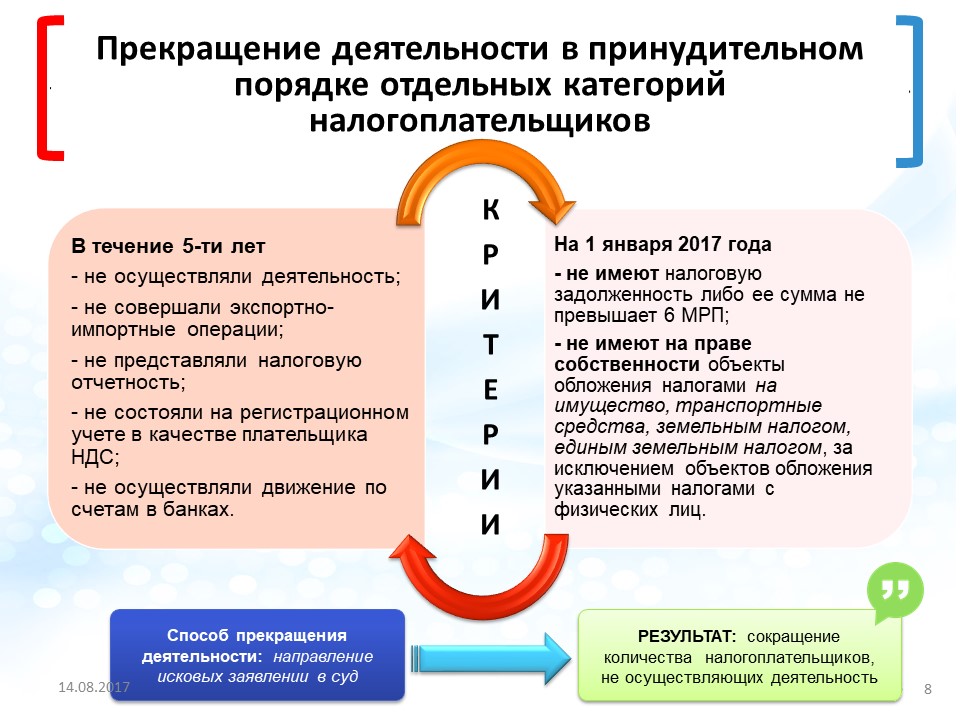 Прекращение деятельности в принудительном порядке отдельных категорий налогоплательщиков

В течение 5-ти лет
- не осуществляли деятельность;
- не совершали экспортно-импортные операции;
- не представляли налоговую отчетность;
- не состояли на регистрационном учете в качестве плательщика НДС;
- не осуществляли движение по счетам в банках.

К
Р
И
Т
Е
Р
И
И

На 1 января 2017 года
- не имеют налоговую задолженность либо ее сумма не превышает 6 МРП;
- не имеют на праве собственности объекты обложения налогами на имущество, транспортные средства, земельным налогом, единым земельным налогом, за исключением объектов обложения указанными налогами с физических лиц.

Способ прекращения деятельности: направление исковых заявлении в суд

РЕЗУЛЬТАТ: сокращение количества налогоплательщиков, не осуществляющих деятельность

14.08.2017

8